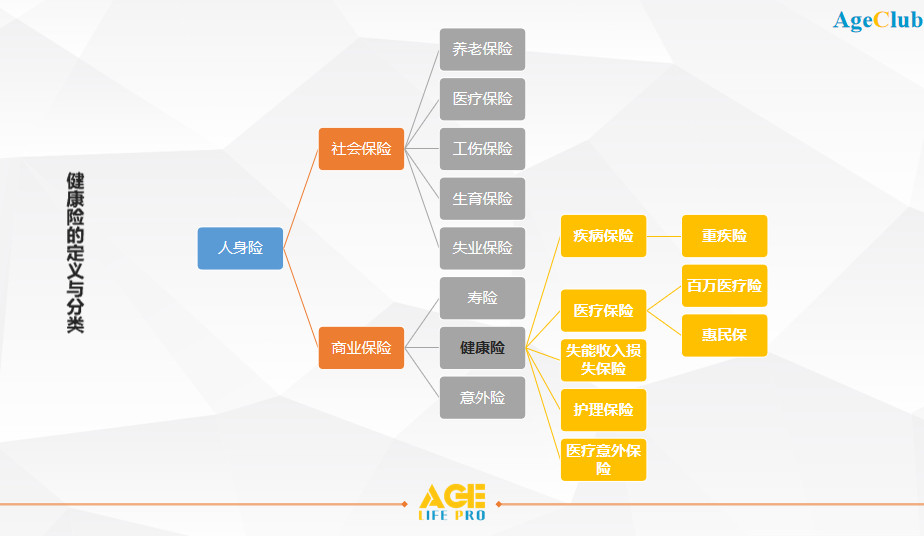 AgeClub

健康险的定义与分类

人身险

社会保险

养老保险

医疗保险

工伤保险

生育保险

失业保险

商业保险

寿险

健康险

意外险

疾病保险

重疾险

医疗保险

百万医疗险

惠民保

失能收入损失保险

护理保险

医疗意外保险

AGE
LIFE PRO